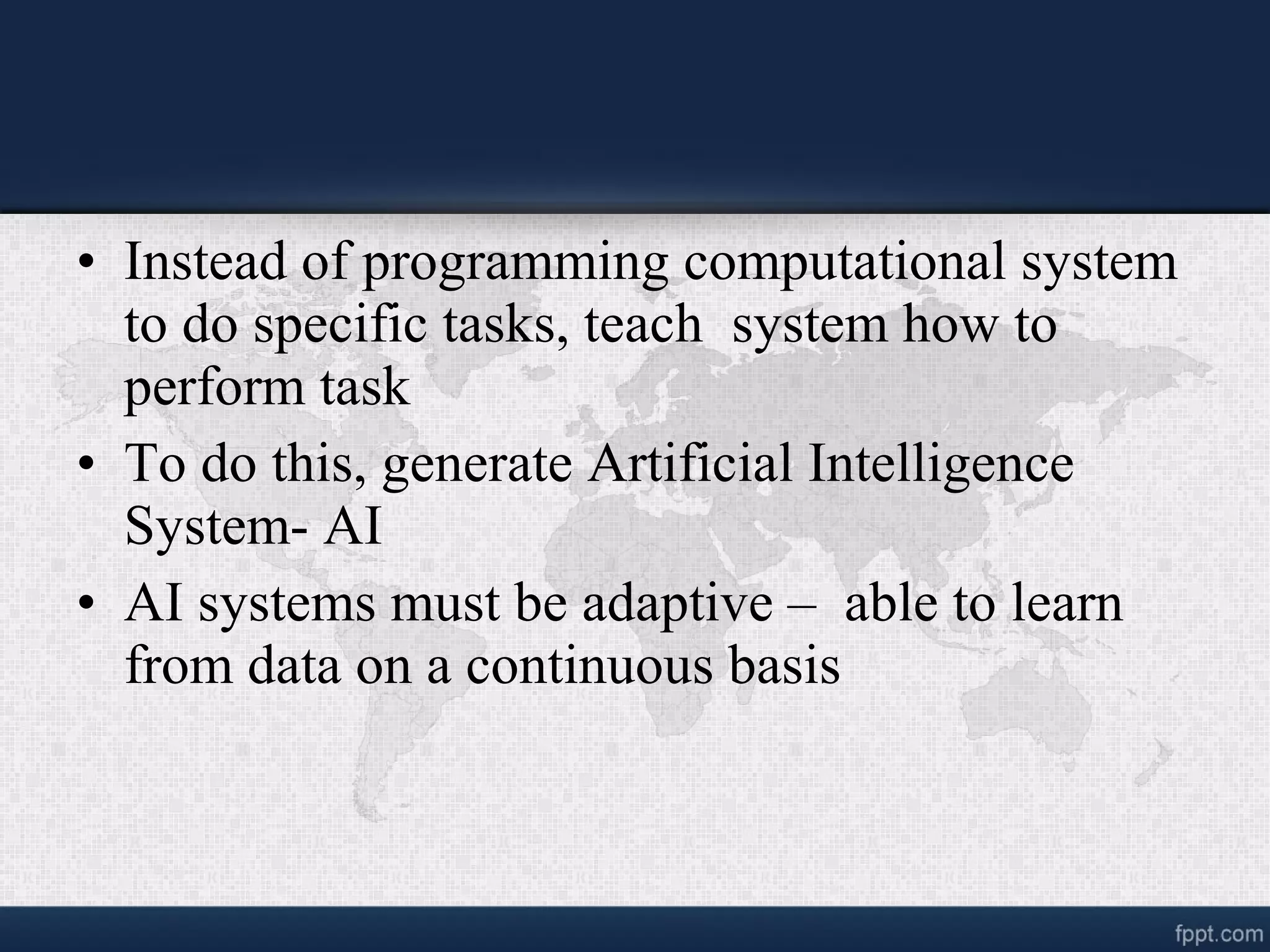 • Instead of programming computational system to do specific tasks, teach system how to perform task

• To do this, generate Artificial Intelligence System- AI

• AI systems must be adaptive – able to learn from data on a continuous basis

fppt.com